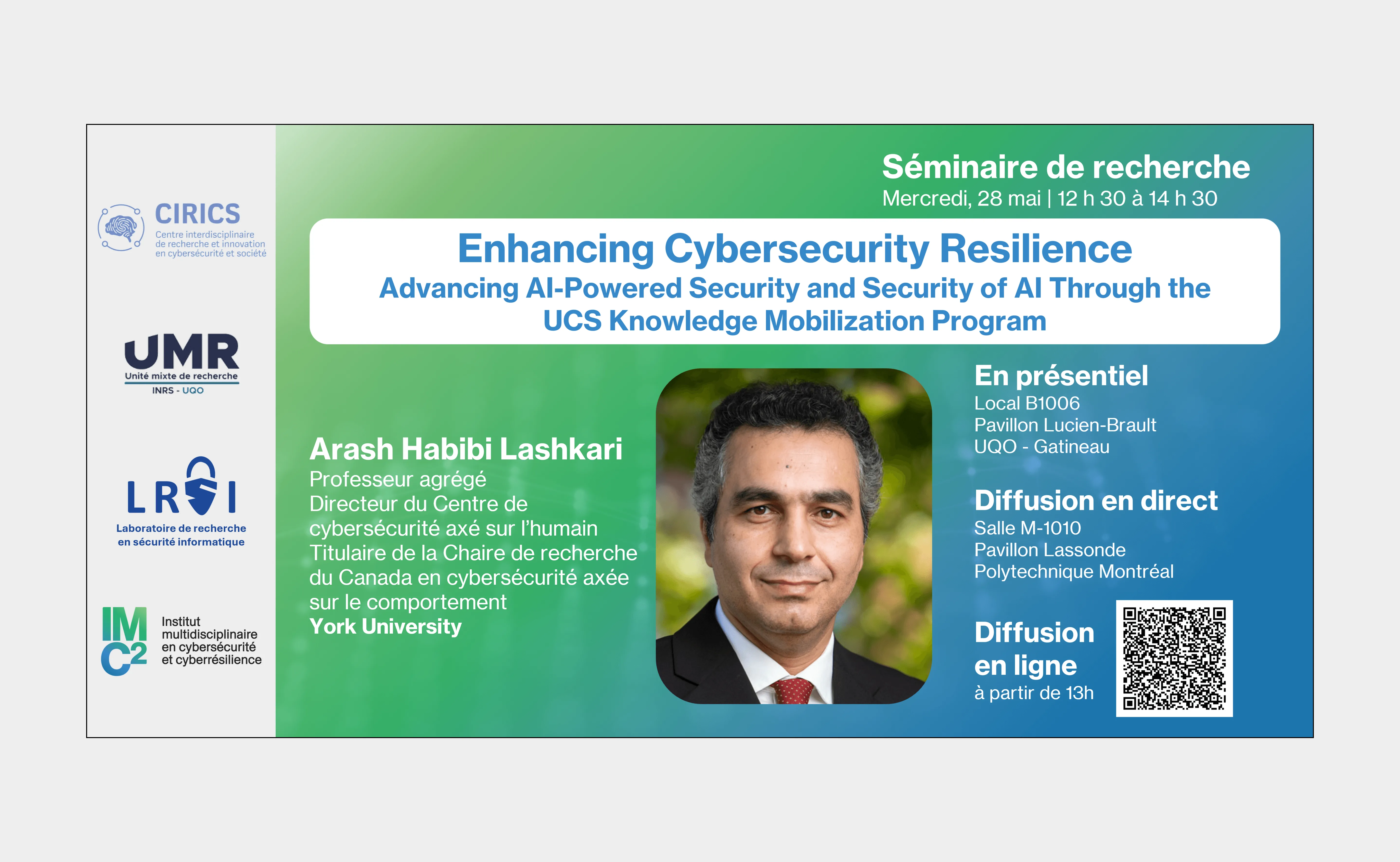 CIRICS
Centre interdisciplinaire de recherche et innovation en cybersécurité et société

UMR
Unité mixte de recherche
INRS - UQO

LRSI
Laboratoire de recherche en sécurité informatique

IMC2
Institut multidisciplinaire en cybersécurité et cyberrésilience

Séminaire de recherche
Mercredi, 28 mai | 12 h 30 à 14 h 30

Enhancing Cybersecurity Resilience
Advancing AI-Powered Security and Security of AI Through the UCS Knowledge Mobilization Program

Arash Habibi Lashkari
Professeur agrégé
Directeur du Centre de cybersécurité axé sur l'humain
Titulaire de la Chaire de recherche du Canada en cybersécurité axée sur le comportement
York University

En présentiel
Local B1006
Pavillon Lucien-Brault
UQO - Gatineau

Diffusion en direct
Salle M-1010
Pavillon Lassonde
Polytechnique Montréal

Diffusion en ligne
à partir de 13h